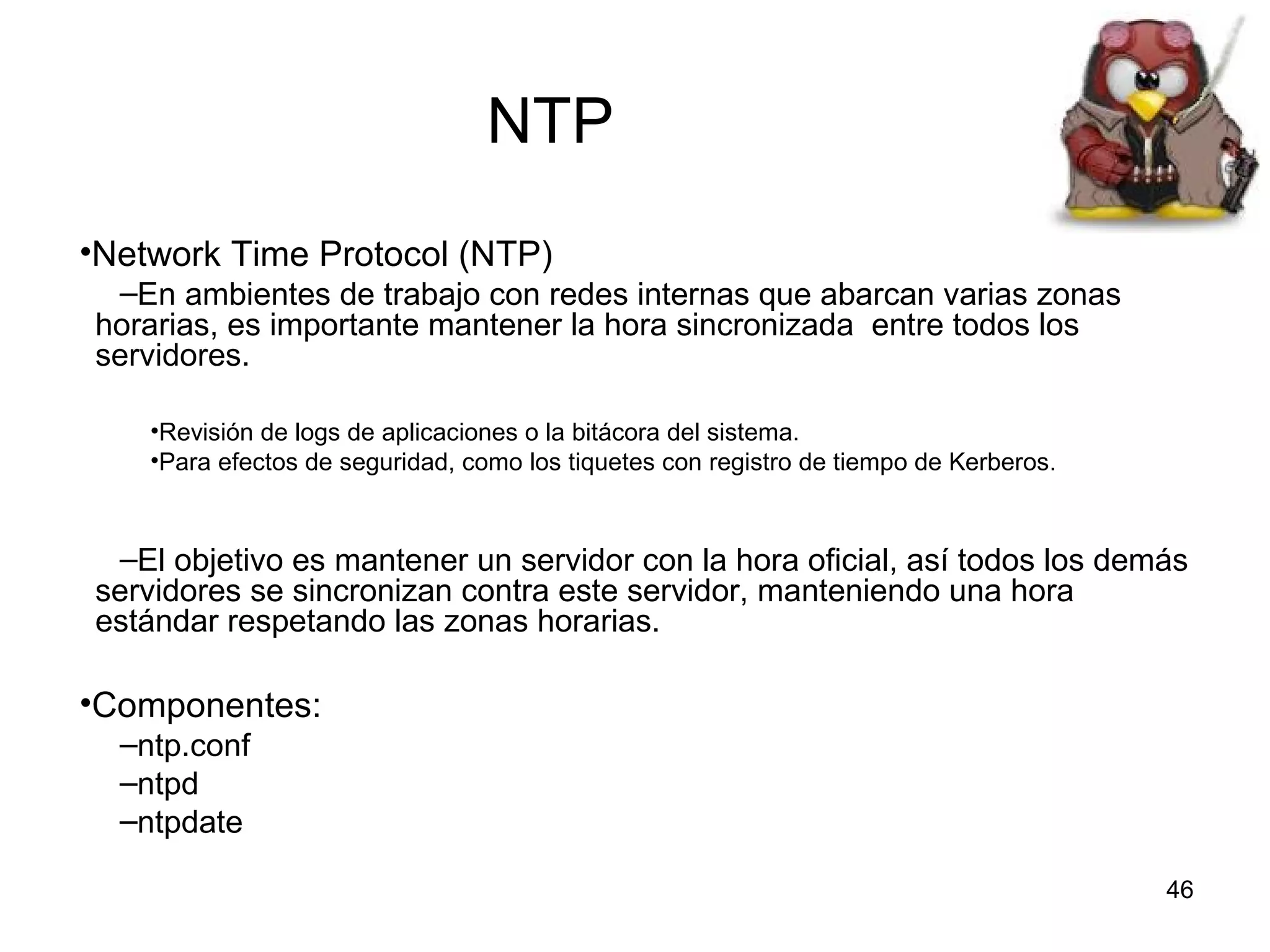 NTP

•Network Time Protocol (NTP)

–En ambientes de trabajo con redes internas que abarcan varias zonas horarias, es importante mantener la hora sincronizada entre todos los servidores.

•Revisión de logs de aplicaciones o la bitácora del sistema.
•Para efectos de seguridad, como los tiquetes con registro de tiempo de Kerberos.

–El objetivo es mantener un servidor con la hora oficial, así todos los demás servidores se sincronizan contra este servidor, manteniendo una hora estándar respetando las zonas horarias.

•Componentes:
–ntp.conf
–ntpd
–ntpdate

46